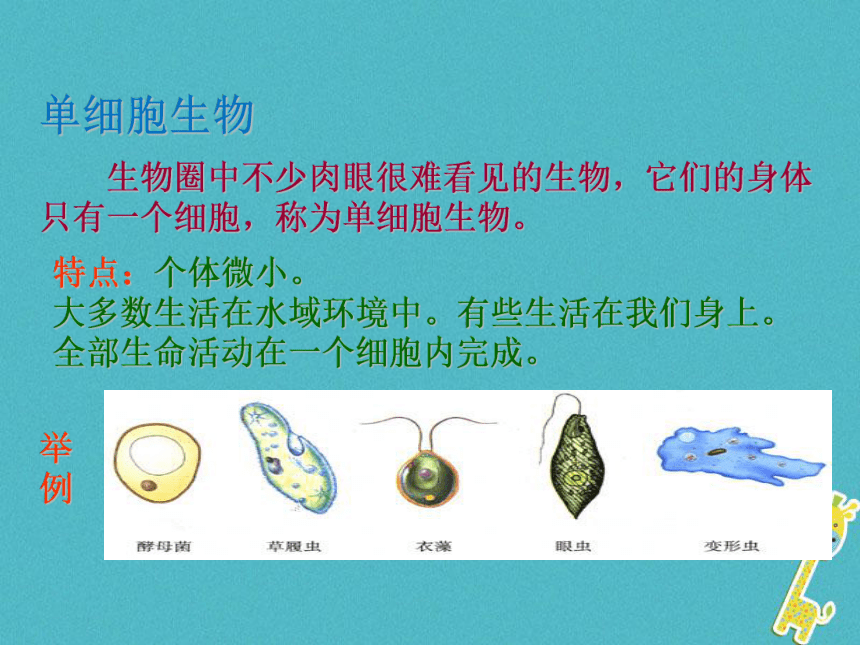 单细胞生物

生物圈中不少肉眼很难看见的生物，它们的身体只有一个细胞，称为单细胞生物。

特点：个体微小。
大多数生活在水域环境中。有些生活在我们身上。
全部生命活动在一个细胞内完成。

举例

酵母菌 草履虫 衣藻 眼虫 变形虫